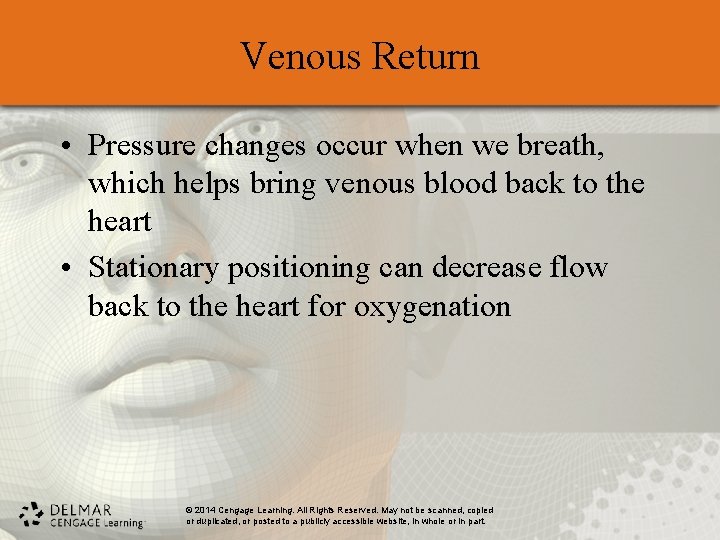 Venous Return

• Pressure changes occur when we breath, which helps bring venous blood back to the heart

• Stationary positioning can decrease flow back to the heart for oxygenation

DELMAR CENGAGE Learning

© 2014 Cengage Learning. All Rights Reserved. May not be scanned, copied or duplicated, or posted to a publicly accessible website, in whole or in part.